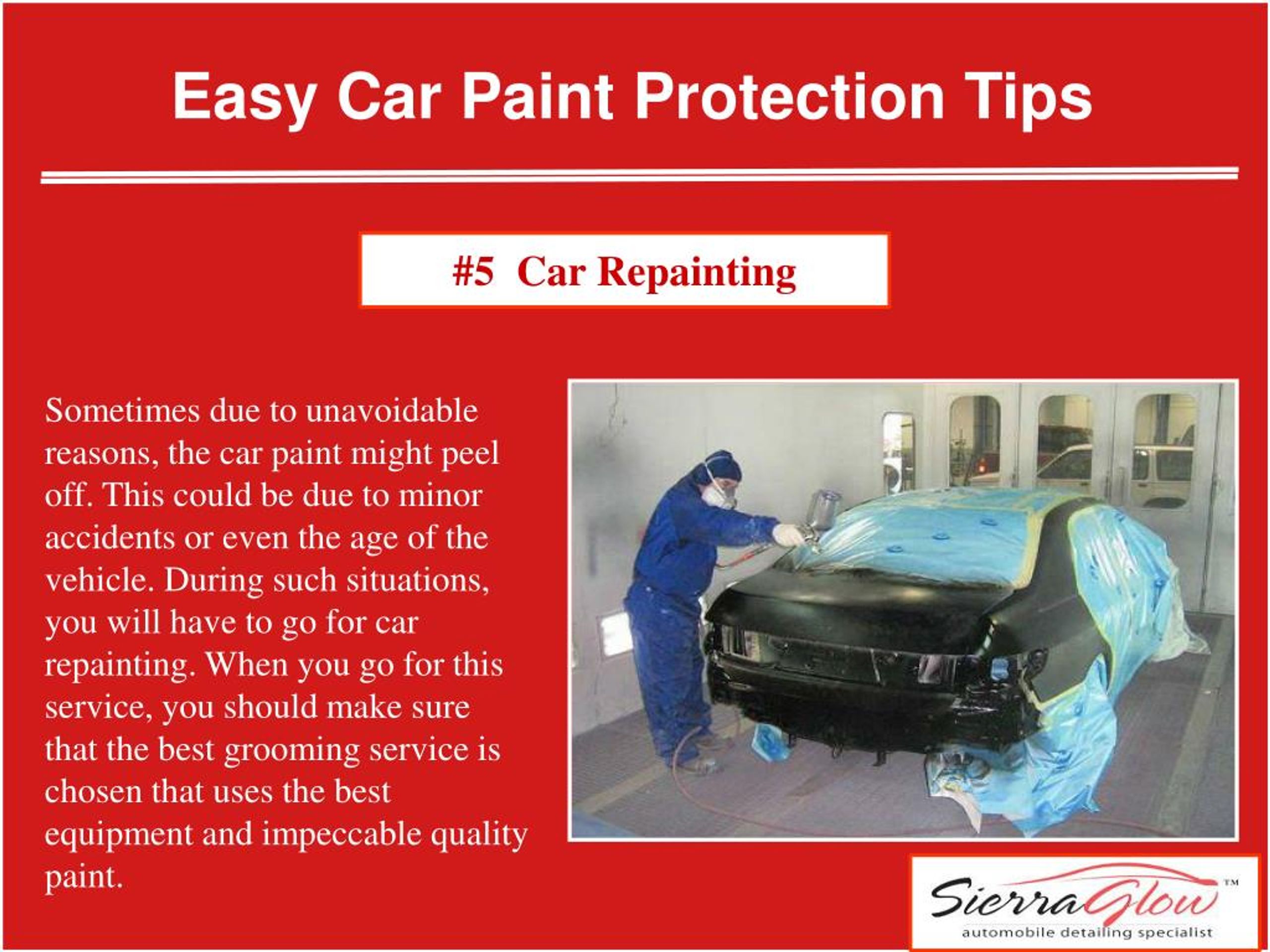 Easy Car Paint Protection Tips

#5 Car Repainting

Sometimes due to unavoidable reasons, the car paint might peel off. This could be due to minor accidents or even the age of the vehicle. During such situations, you will have to go for car repainting. When you go for this service, you should make sure that the best grooming service is chosen that uses the best equipment and impeccable quality paint.

SierraGlow™
automobile detailing specialist